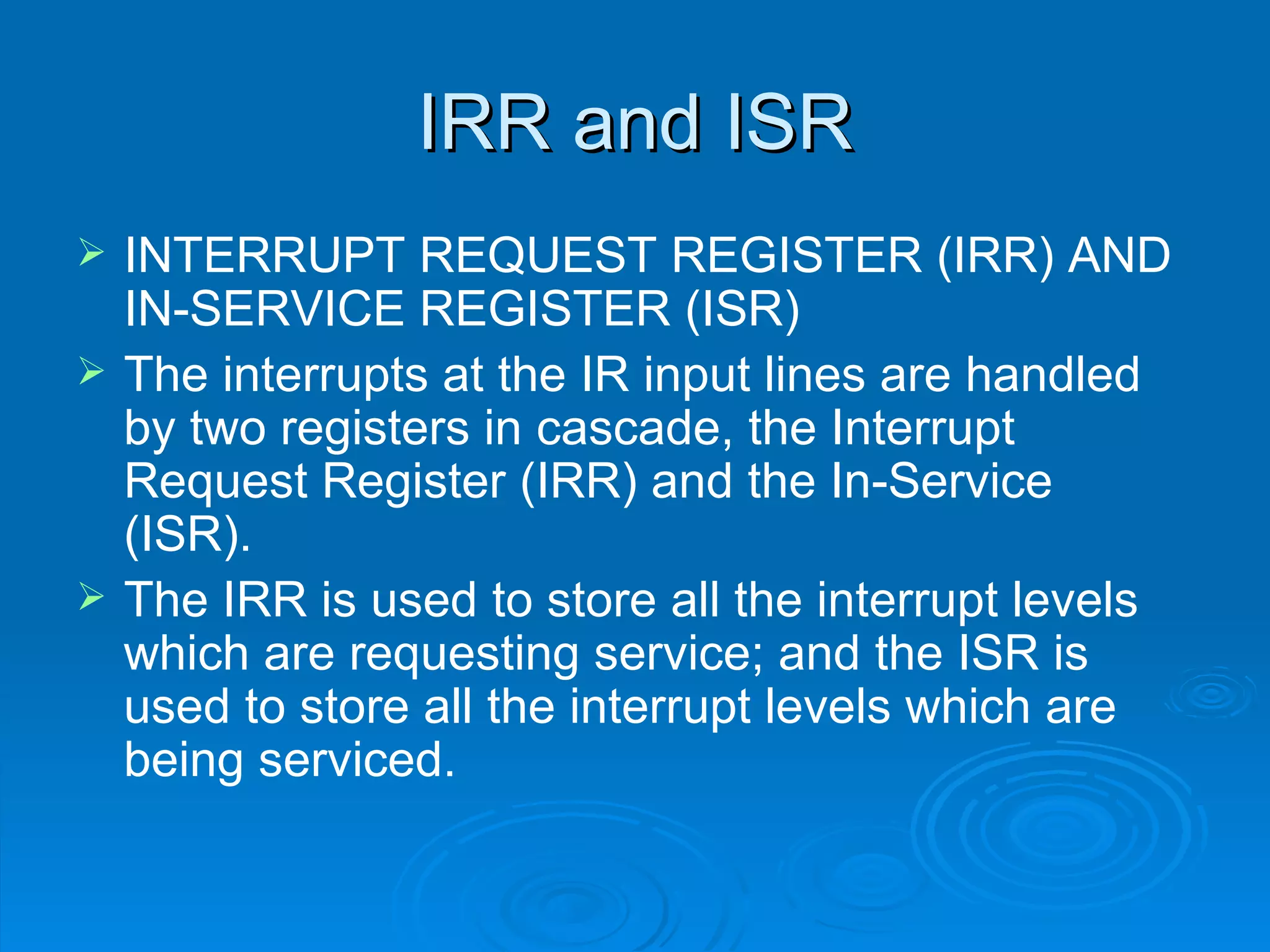 IRR and ISR

➢ INTERRUPT REQUEST REGISTER (IRR) AND IN-SERVICE REGISTER (ISR)

➢ The interrupts at the IR input lines are handled by two registers in cascade, the Interrupt Request Register (IRR) and the In-Service (ISR).

➢ The IRR is used to store all the interrupt levels which are requesting service; and the ISR is used to store all the interrupt levels which are being serviced.